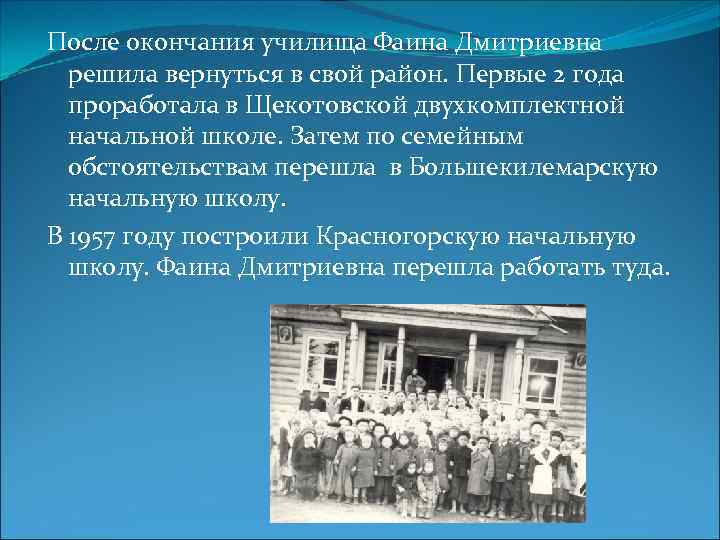 После окончания училища Фаина Дмитриевна решила вернуться в свой район. Первые 2 года проработала в Щекотовской двухкомплектной начальной школе. Затем по семейным обстоятельствам перешла в Большекилемарскую начальную школу.

В 1957 году построили Красногорскую начальную школу. Фаина Дмитриевна перешла работать туда.